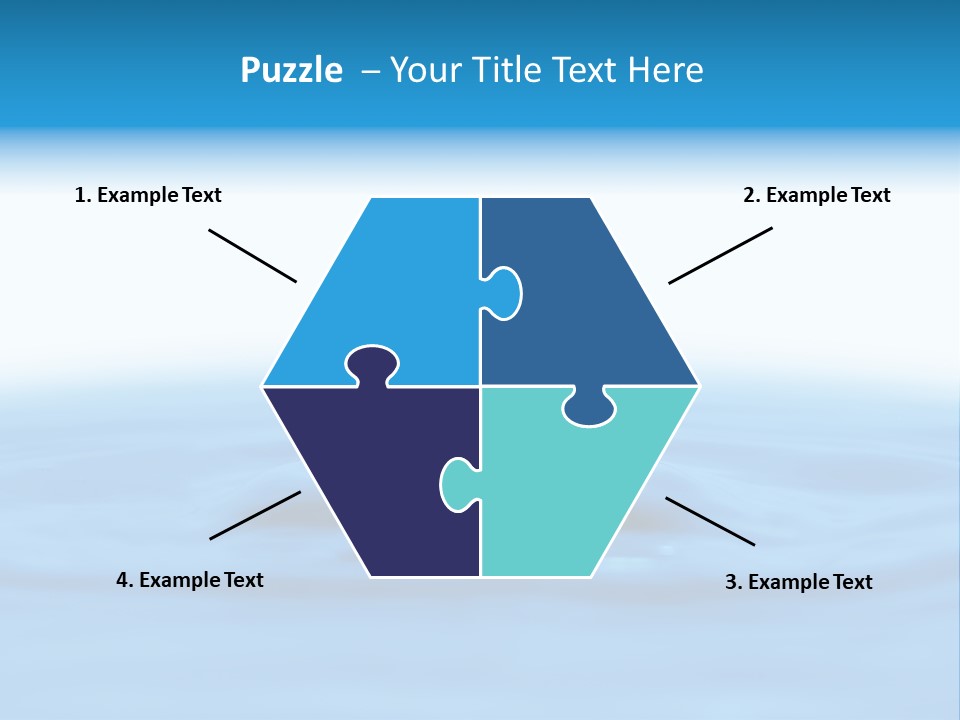 Puzzle – Your Title Text Here

1. Example Text

2. Example Text

4. Example Text

3. Example Text